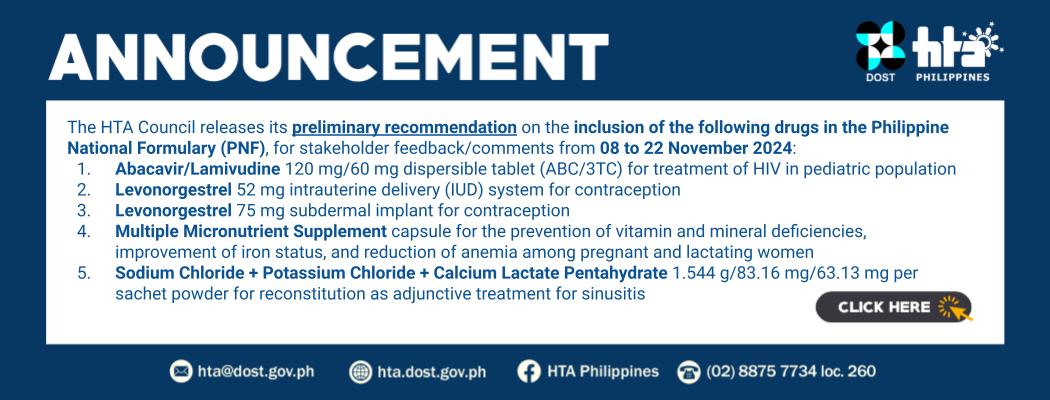 ANNOUNCEMENT

DOST hta PHILIPPINES

The HTA Council releases its preliminary recommendation on the inclusion of the following drugs in the Philippine National Formulary (PNF), for stakeholder feedback/comments from 08 to 22 November 2024:

1. Abacavir/Lamivudine 120 mg/60 mg dispersible tablet (ABC/3TC) for treatment of HIV in pediatric population
2. Levonorgestrel 52 mg intrauterine delivery (IUD) system for contraception
3. Levonorgestrel 75 mg subdermal implant for contraception
4. Multiple Micronutrient Supplement capsule for the prevention of vitamin and mineral deficiencies, improvement of iron status, and reduction of anemia among pregnant and lactating women
5. Sodium Chloride + Potassium Chloride + Calcium Lactate Pentahydrate 1.544 g/83.16 mg/63.13 mg per sachet powder for reconstitution as adjunctive treatment for sinusitis

CLICK HERE

hta@dost.gov.ph hta.dost.gov.ph HTA Philippines (02) 8875 7734 loc. 260